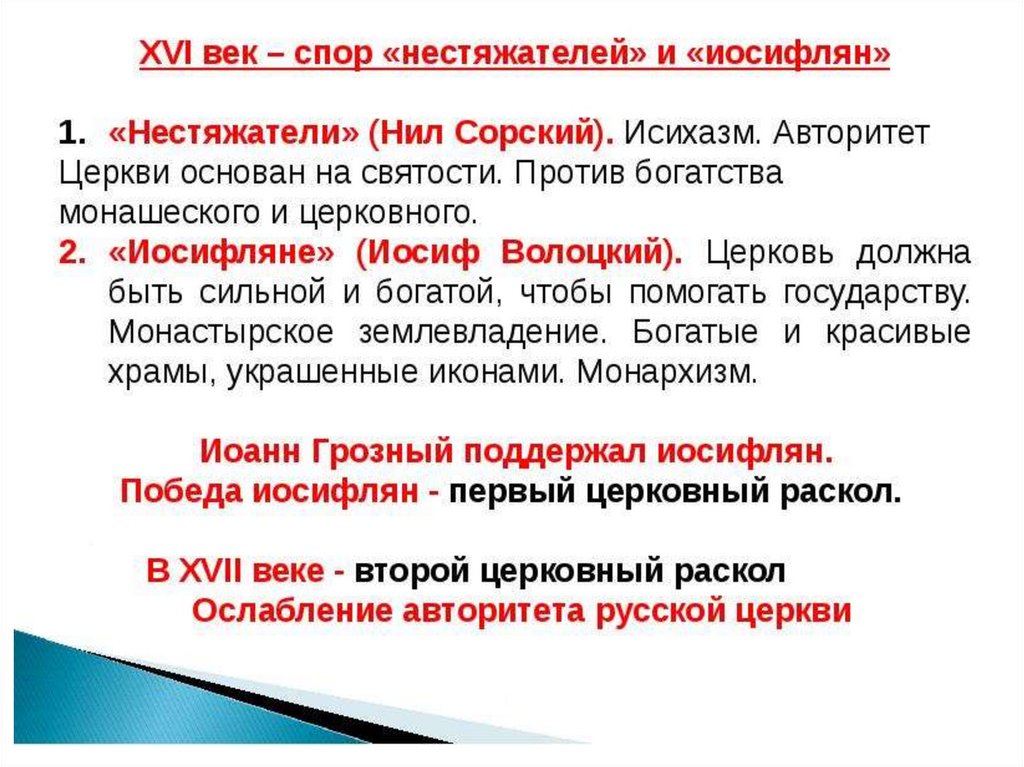 XVI век – спор «нестяжателей» и «иосифлян»

1. «Нестяжатели» (Нил Сорский). Исихазм. Авторитет Церкви основан на святости. Против богатства монашеского и церковного.

2. «Иосифляне» (Иосиф Волоцкий). Церковь должна быть сильной и богатой, чтобы помогать государству. Монастырское землевладение. Богатые и красивые храмы, украшенные иконами. Монархизм.

Иоанн Грозный поддержал иосифлян.
Победа иосифлян - первый церковный раскол.

В XVII веке - второй церковный раскол
Ослабление авторитета русской церкви